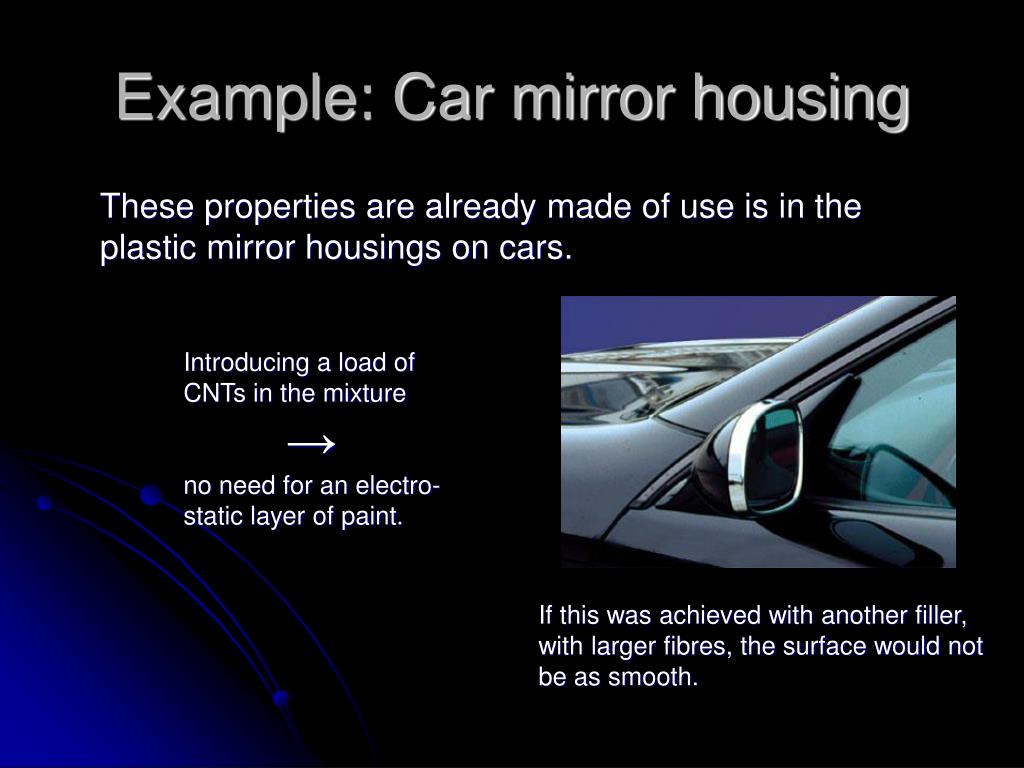 Example: Car mirror housing

These properties are already made of use is in the plastic mirror housings on cars.

Introducing a load of CNTs in the mixture

→

no need for an electro-static layer of paint.

If this was achieved with another filler, with larger fibres, the surface would not be as smooth.